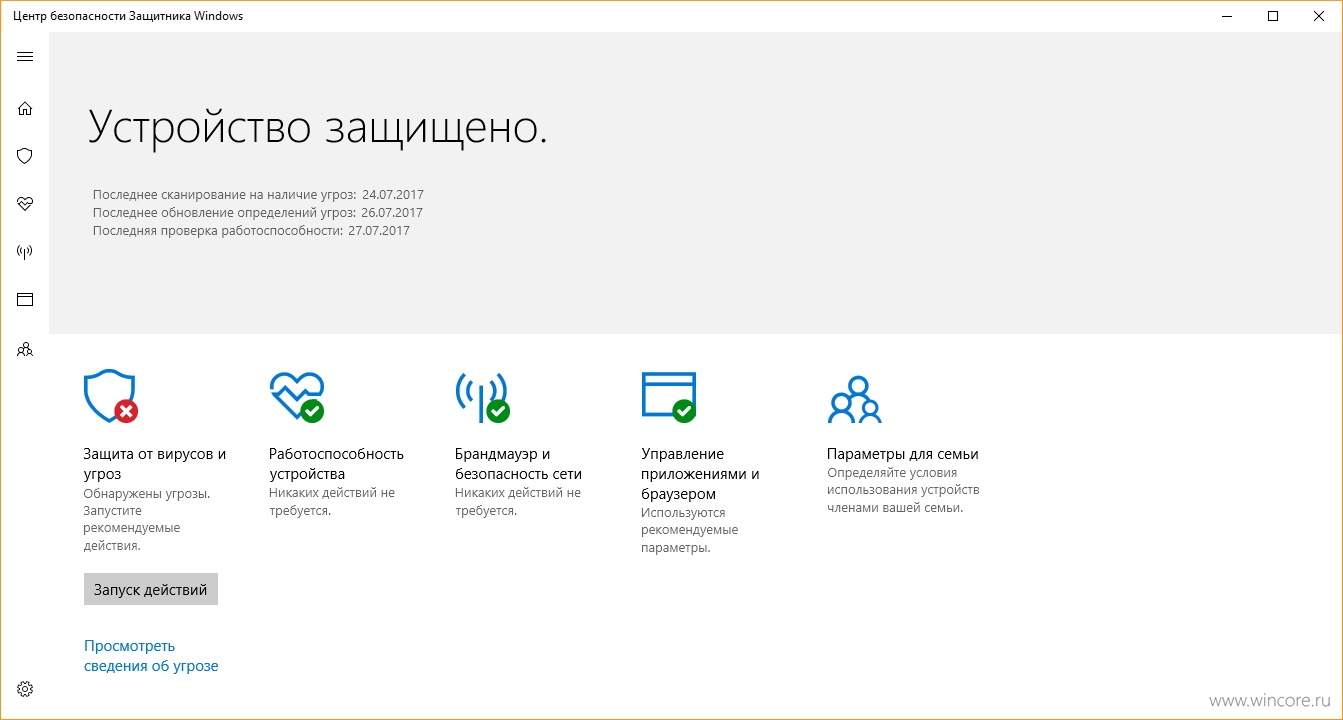 Центр безопасности Защитника Windows

Устройство защищено.

Последнее сканирование на наличие угроз: 24.07.2017
Последнее обновление определений угроз: 26.07.2017
Последняя проверка работоспособности: 27.07.2017

Защита от вирусов и угроз
Обнаружены угрозы. Запустите рекомендуемые действия.

Запуск действий

Просмотреть сведения об угрозе

Работоспособность устройства
Никаких действий не требуется.

Брандмауэр и безопасность сети
Никаких действий не требуется.

Управление приложениями и браузером
Используются рекомендуемые параметры.

Параметры для семьи
Определяйте условия использования устройств членами вашей семьи.

www.wincore.ru